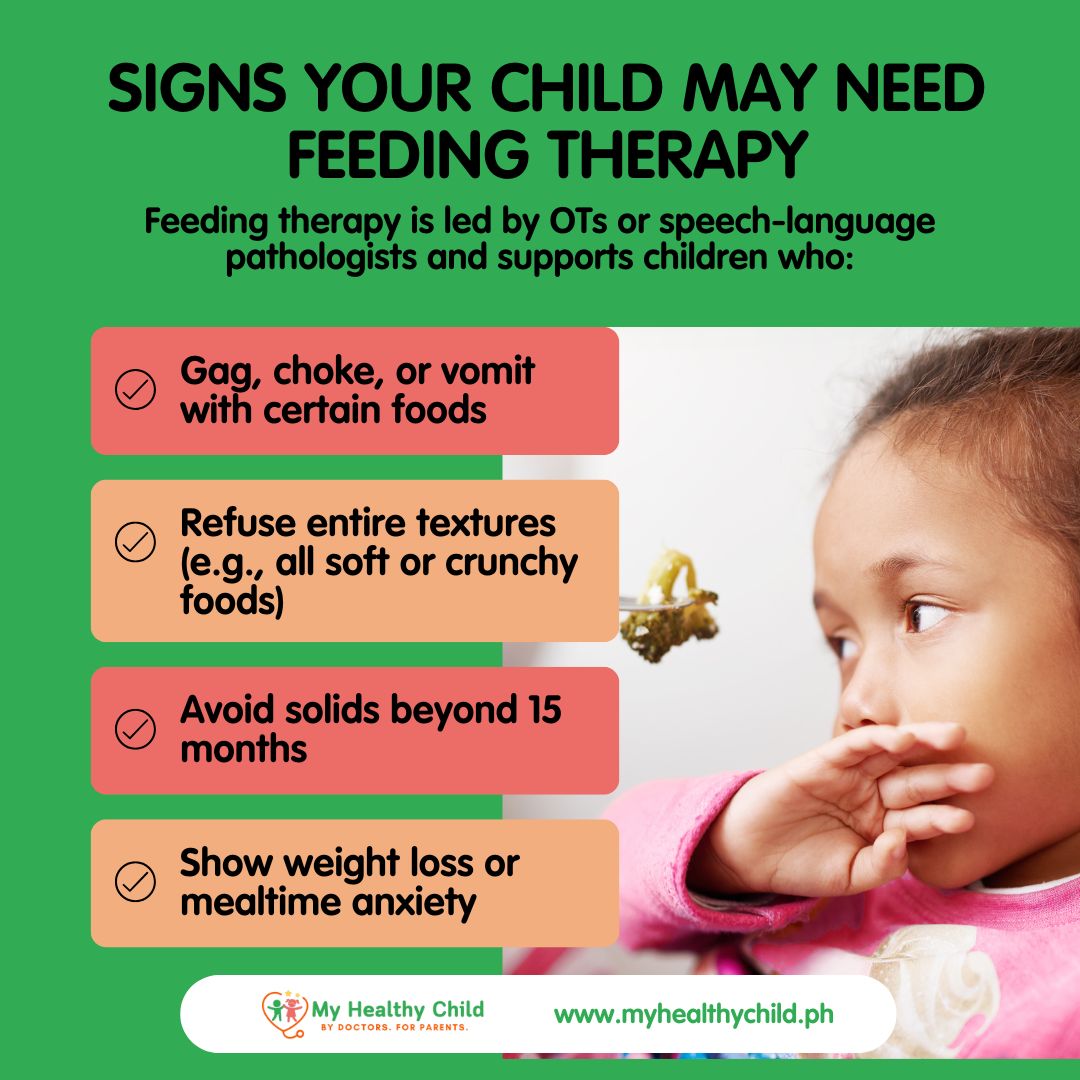 SIGNS YOUR CHILD MAY NEED FEEDING THERAPY

Feeding therapy is led by OTs or speech-language pathologists and supports children who:

Gag, choke, or vomit with certain foods

Refuse entire textures (e.g., all soft or crunchy foods)

Avoid solids beyond 15 months

Show weight loss or mealtime anxiety

My Healthy Child
BY DOCTORS. FOR PARENTS.

www.myhealthychild.ph